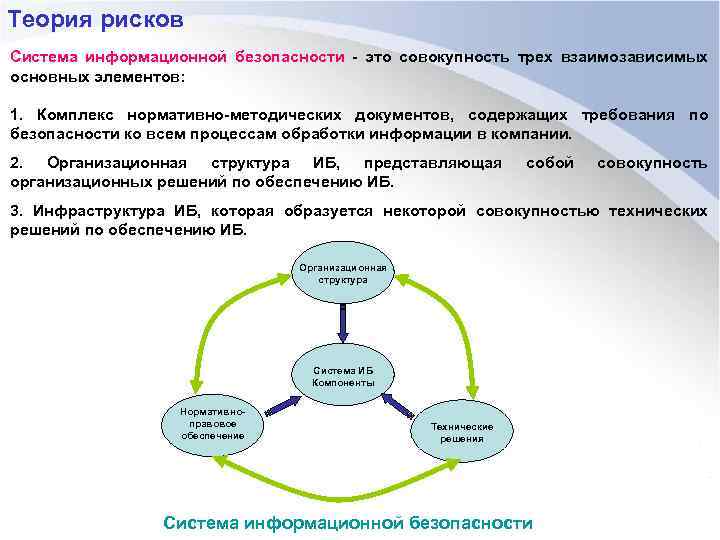 Теория рисков

Система информационной безопасности - это совокупность трех взаимозависимых основных элементов:

1. Комплекс нормативно-методических документов, содержащих требования по безопасности ко всем процессам обработки информации в компании.

2. Организационная структура ИБ, представляющая собой совокупность организационных решений по обеспечению ИБ.

3. Инфраструктура ИБ, которая образуется некоторой совокупностью технических решений по обеспечению ИБ.

Организационная структура

Система ИБ Компоненты

Нормативно-правовое обеспечение

Технические решения

Система информационной безопасности